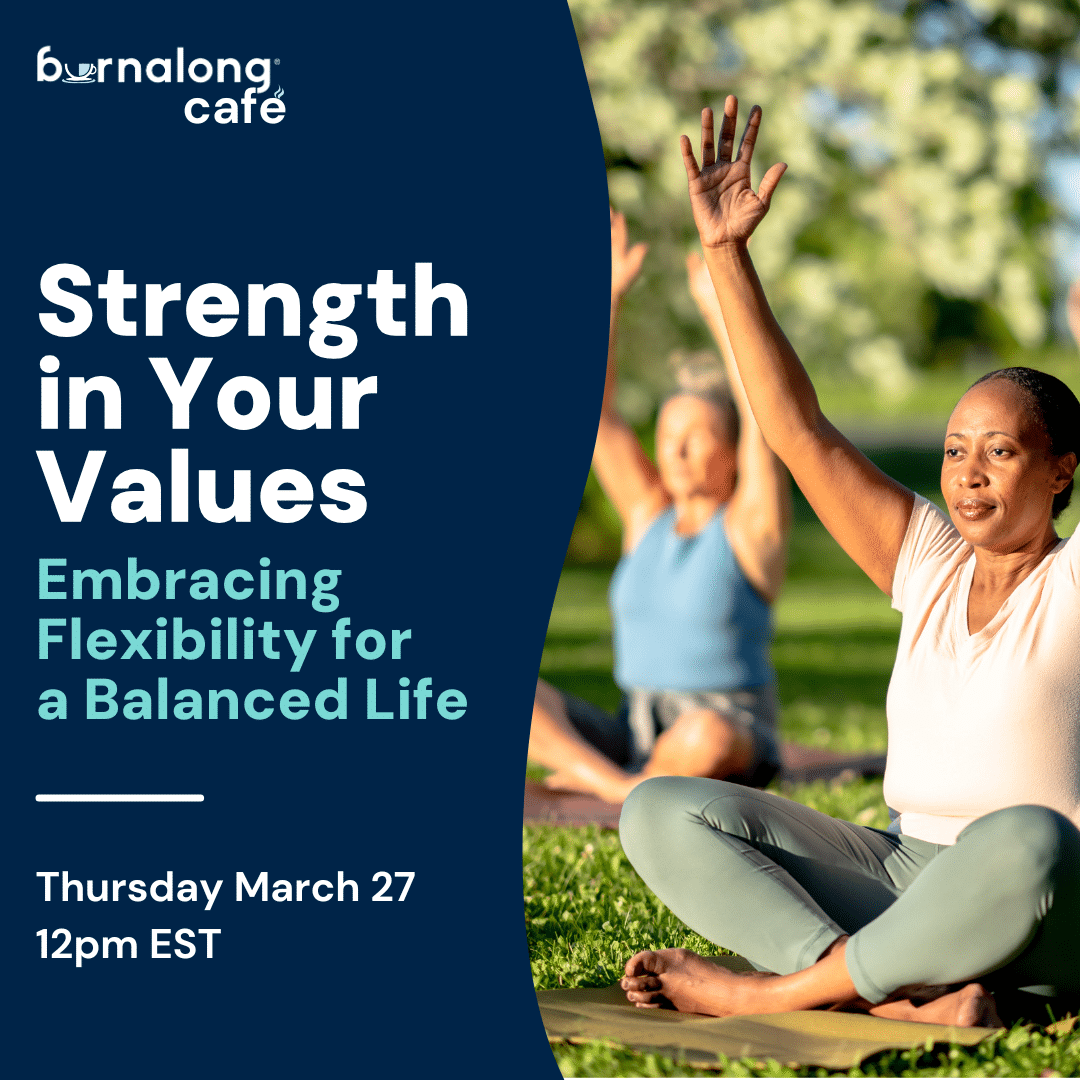 burnalong® café

Strength in Your Values

Embracing Flexibility for a Balanced Life

Thursday March 27
12pm EST